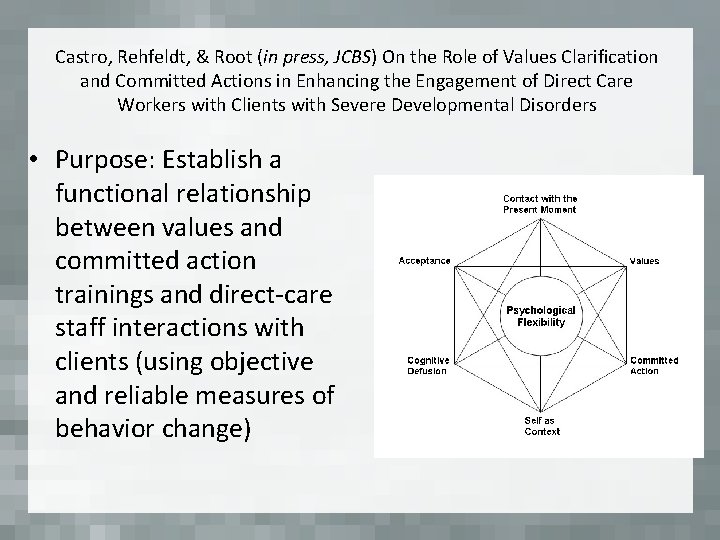 Castro, Rehfeldt, & Root (in press, JCBS) On the Role of Values Clarification and Committed Actions in Enhancing the Engagement of Direct Care Workers with Clients with Severe Developmental Disorders

• Purpose: Establish a functional relationship between values and committed action trainings and direct-care staff interactions with clients (using objective and reliable measures of behavior change)

Contact with the Present Moment
Acceptance
Values
Psychological Flexibility
Cognitive Defusion
Committed Action
Self as Context